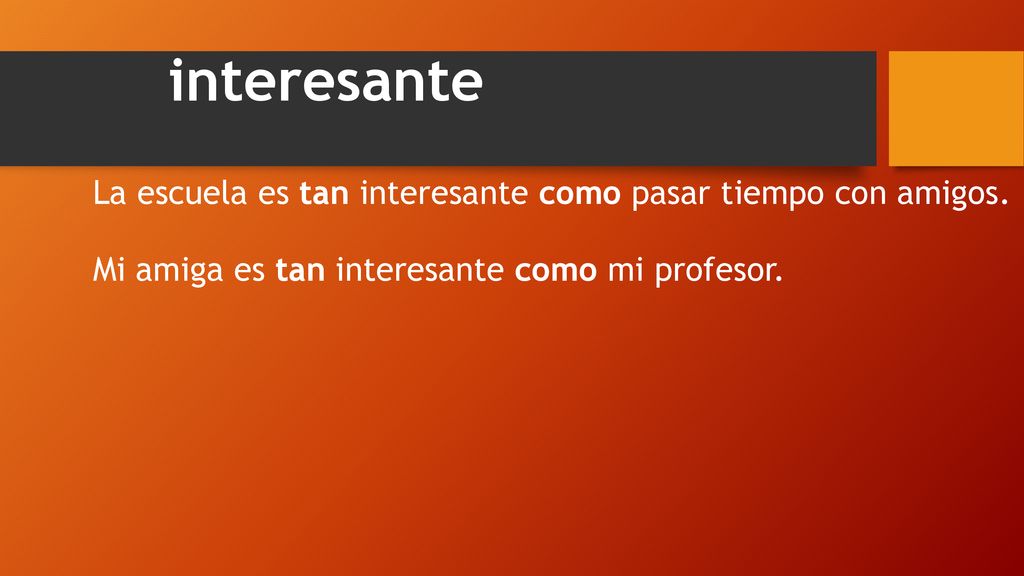 interesante

La escuela es tan interesante como pasar tiempo con amigos.

Mi amiga es tan interesante como mi profesor.